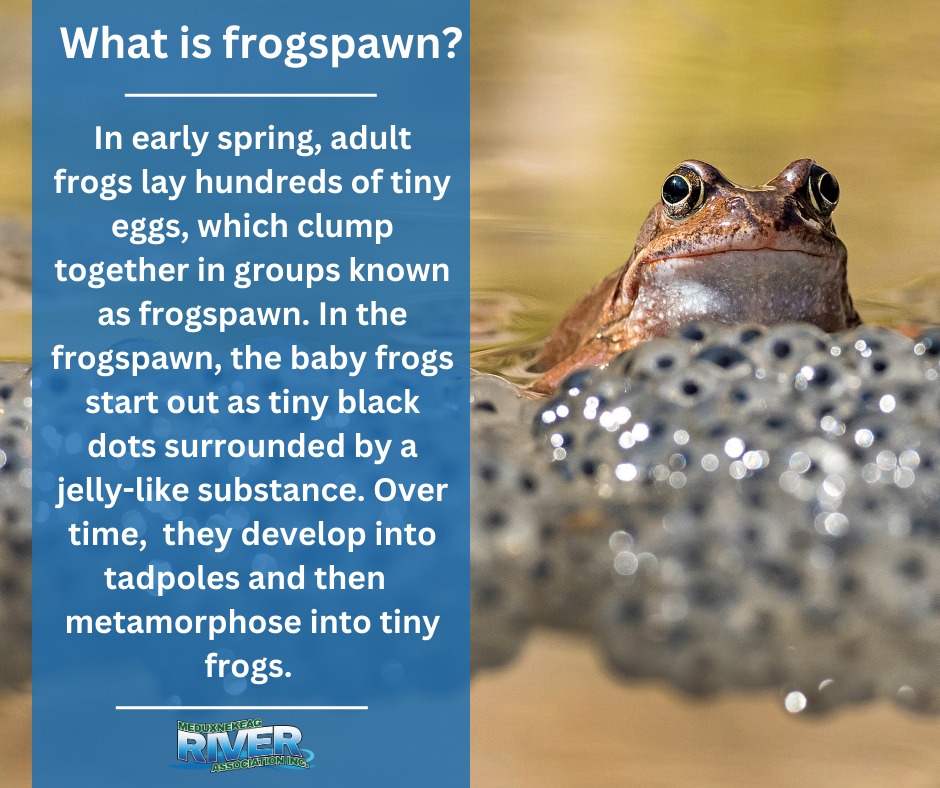 What is frogspawn?

In early spring, adult frogs lay hundreds of tiny eggs, which clump together in groups known as frogspawn. In the frogspawn, the baby frogs start out as tiny black dots surrounded by a jelly-like substance. Over time,  they develop into tadpoles and then metamorphose into tiny frogs.

MEDUXNEKEAG RIVER ASSOCIATION INC.